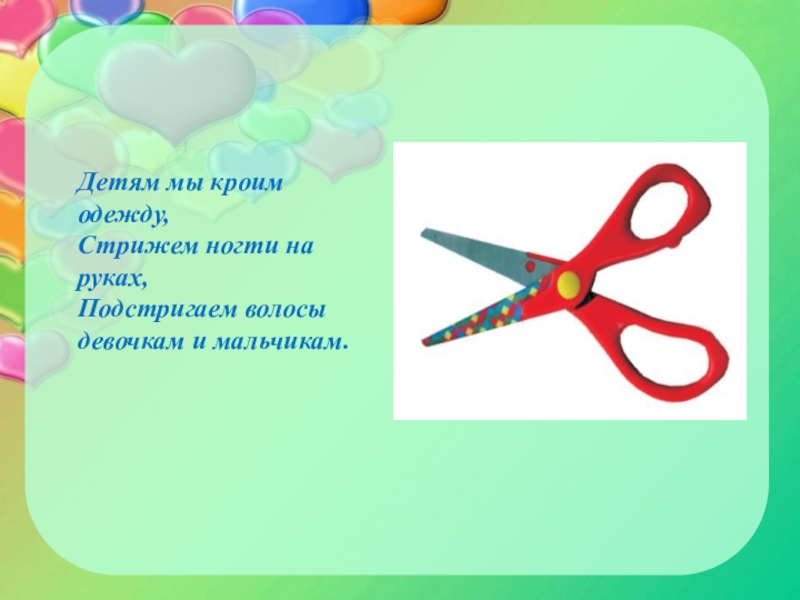 Детям мы кроим одежду,
Стрижем ногти на руках,
Подстригаем волосы девочкам и мальчикам.